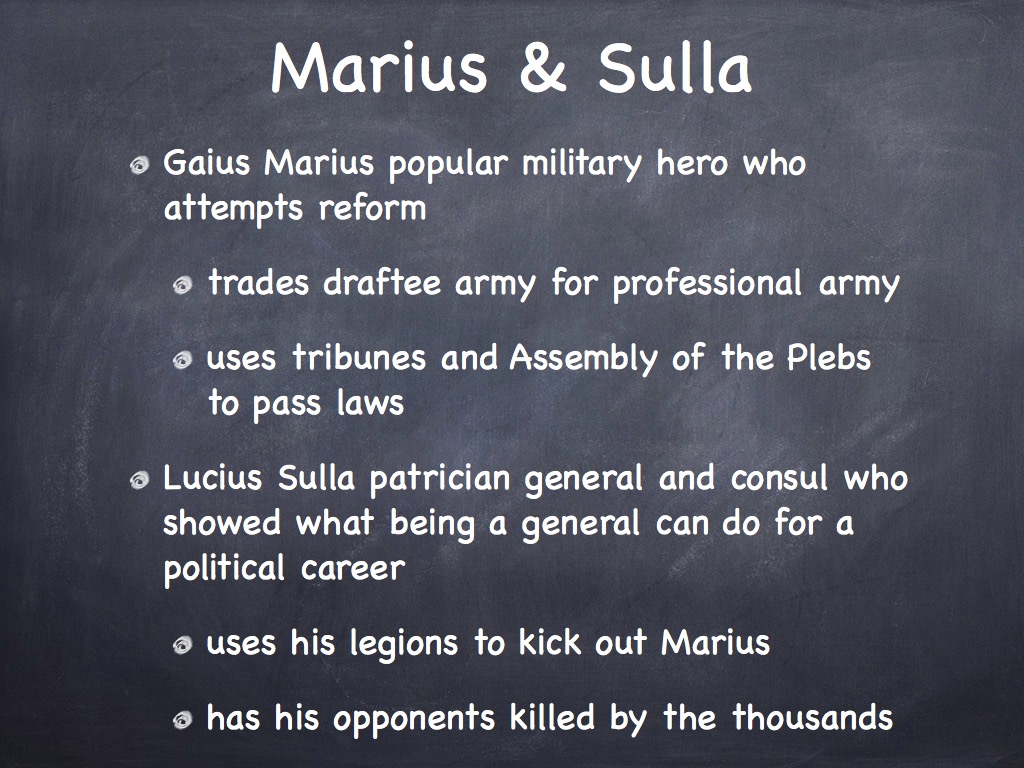 Marius & Sulla

Gaius Marius popular military hero who attempts reform

trades draftee army for professional army

uses tribunes and Assembly of the Plebs to pass laws

Lucius Sulla patrician general and consul who showed what being a general can do for a political career

uses his legions to kick out Marius

has his opponents killed by the thousands